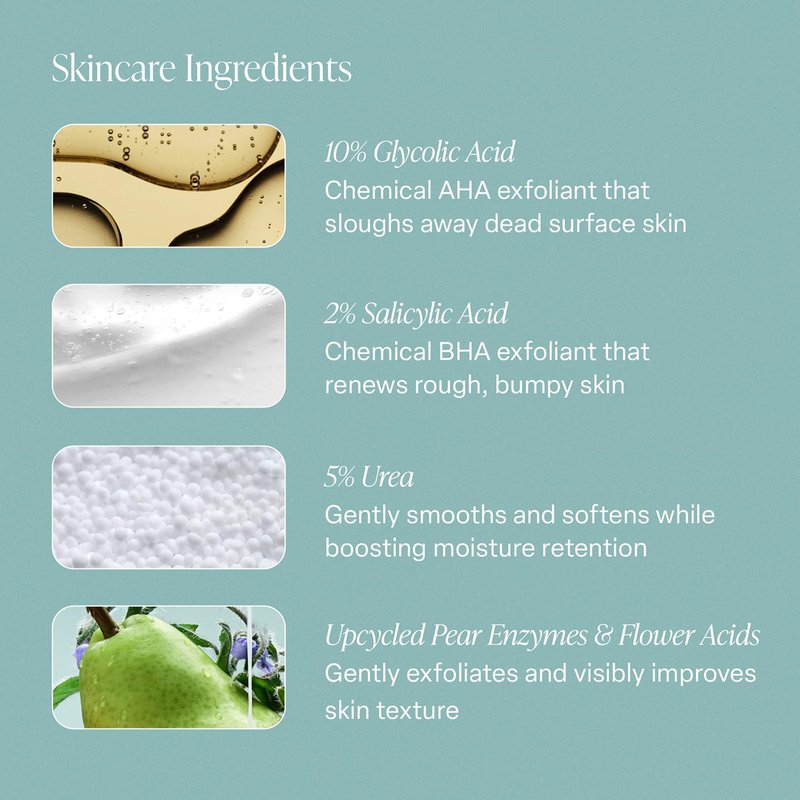 Skincare Ingredients

10% Glycolic Acid
Chemical AHA exfoliant that sloughs away dead surface skin

2% Salicylic Acid
Chemical BHA exfoliant that renews rough, bumpy skin

5% Urea
Gently smooths and softens while boosting moisture retention

Upcycled Pear Enzymes & Flower Acids
Gently exfoliates and visibly improves skin texture